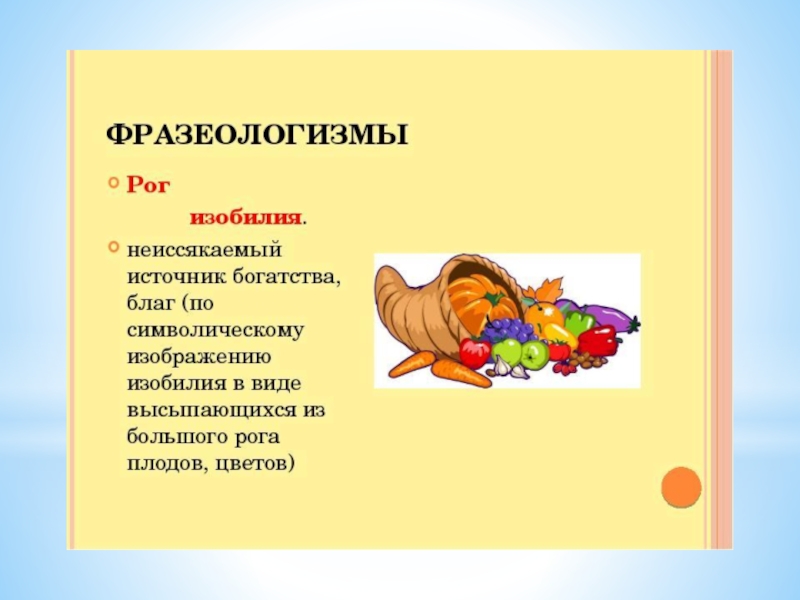 ФРАЗЕОЛОГИЗМЫ

Рог изобилия.

неиссякаемый источник богатства, благ (по символическому изображению изобилия в виде высыпающихся из большого рога плодов, цветов)